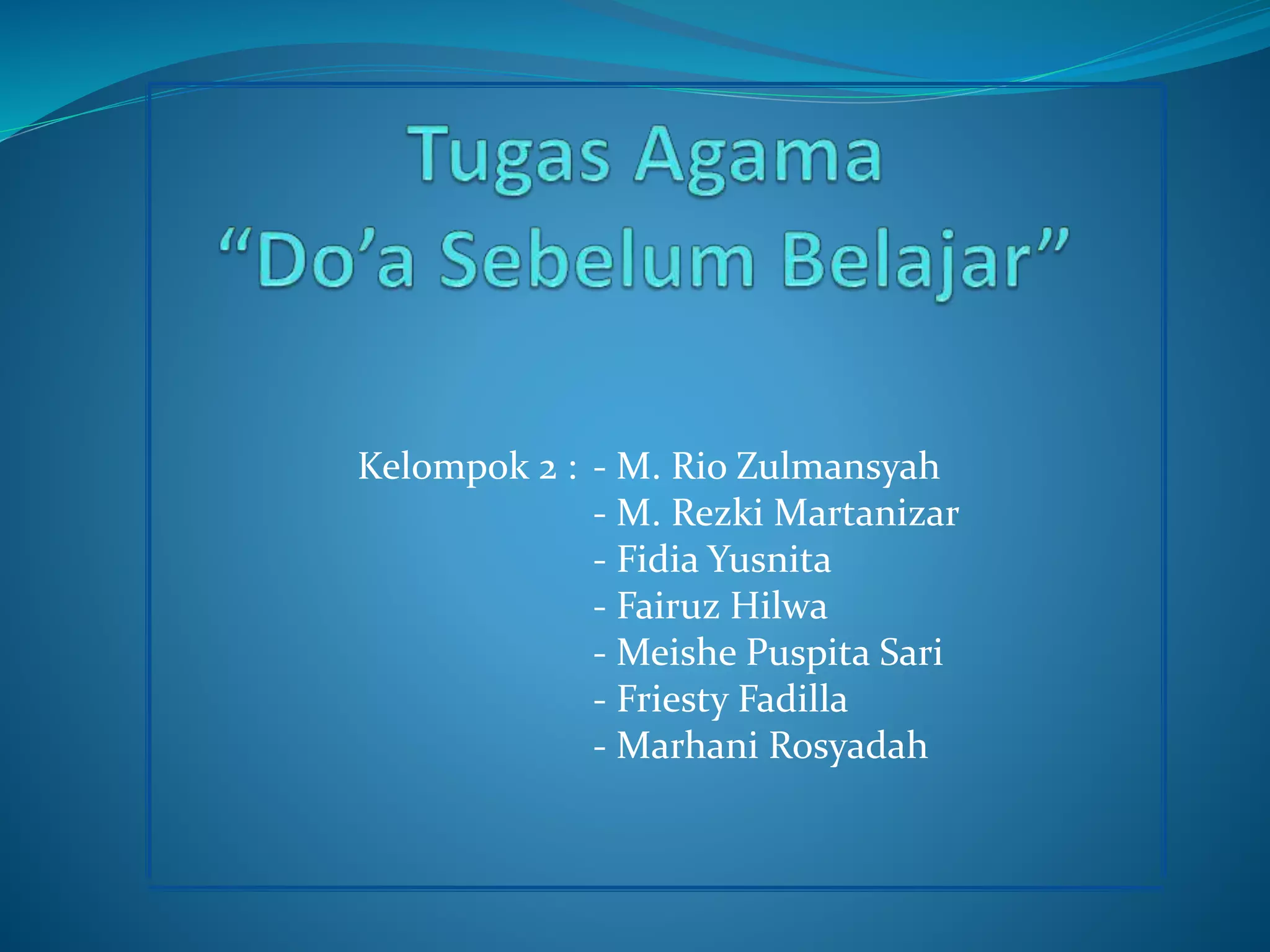 Tugas Agama
“Do’a Sebelum Belajar”

Kelompok 2 : - M. Rio Zulmansyah
- M. Rezki Martanizar
- Fidia Yusnita
- Fairuz Hilwa
- Meishe Puspita Sari
- Friesty Fadilla
- Marhani Rosyadah